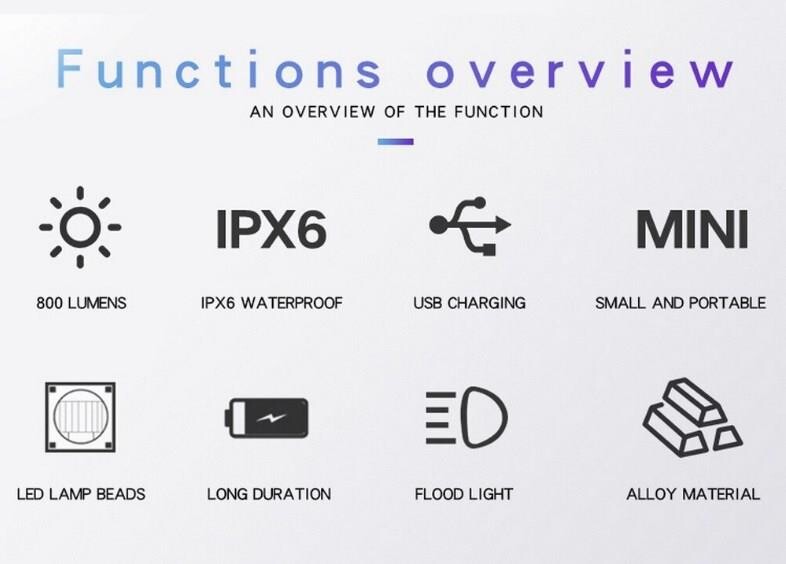 Functions overview

AN OVERVIEW OF THE FUNCTION

IPX6

MINI

800 LUMENS

IPX6 WATERPROOF

USB CHARGING

SMALL AND PORTABLE

LED LAMP BEADS

LONG DURATION

FLOOD LIGHT

ALLOY MATERIAL